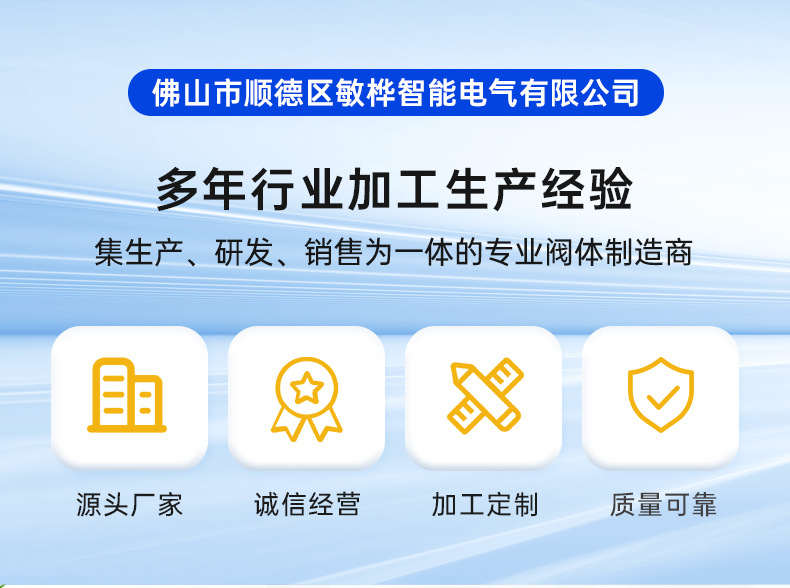 佛山市顺德区敏桦智能电气有限公司

多年行业加工生产经验

集生产、研发、销售为一体的专业阀体制造商

源头厂家

诚信经营

加工定制

质量可靠